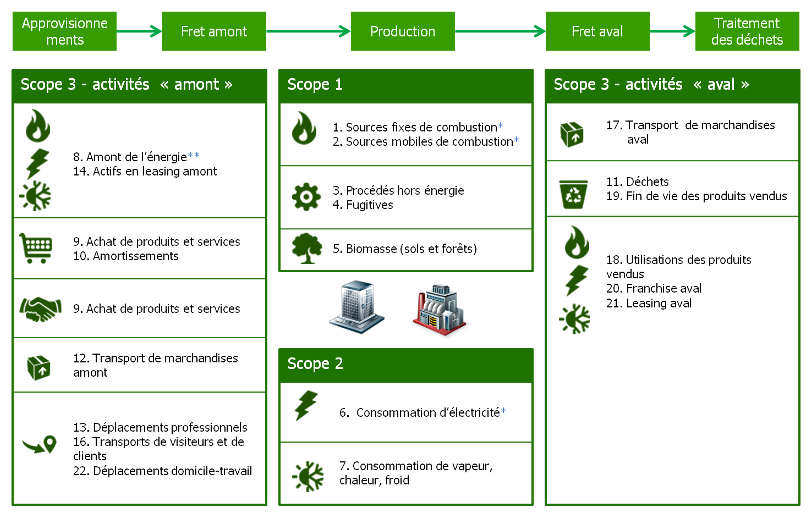 Approvisionnements

Fret amont

Production

Fret aval

Traitement des déchets

Scope 3 - activités « amont »

8. Amont de l'énergie**
14. Actifs en leasing amont

9. Achat de produits et services
10. Amortissements

9. Achat de produits et services

12. Transport de marchandises amont

13. Déplacements professionnels
16. Transports de visiteurs et de clients
22. Déplacements domicile-travail

Scope 1

1. Sources fixes de combustion*
2. Sources mobiles de combustion*

3. Procédés hors énergie
4. Fugitives

5. Biomasse (sols et forêts)

Scope 2

6. Consommation d'électricité*

7. Consommation de vapeur, chaleur, froid

Scope 3 - activités « aval »

17. Transport de marchandises aval

11. Déchets
19. Fin de vie des produits vendus

18. Utilisations des produits vendus
20. Franchise aval
21. Leasing aval